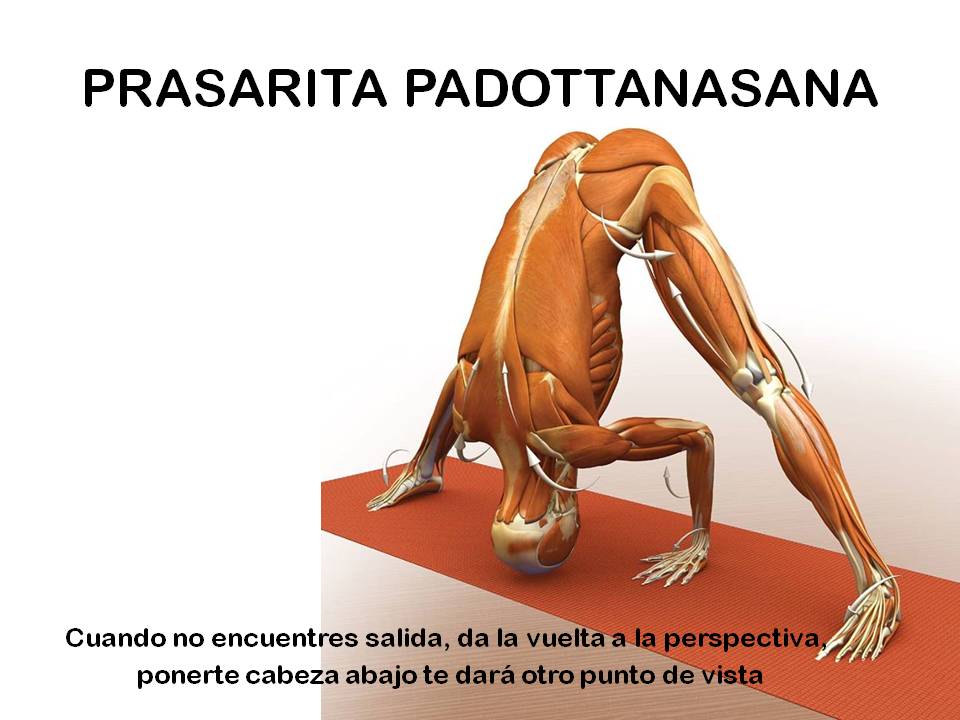 PRASARITA PADOTTANASANA

Cuando no encuentres salida, da la vuelta a la perspectiva, ponerte cabeza abajo te dará otro punto de vista